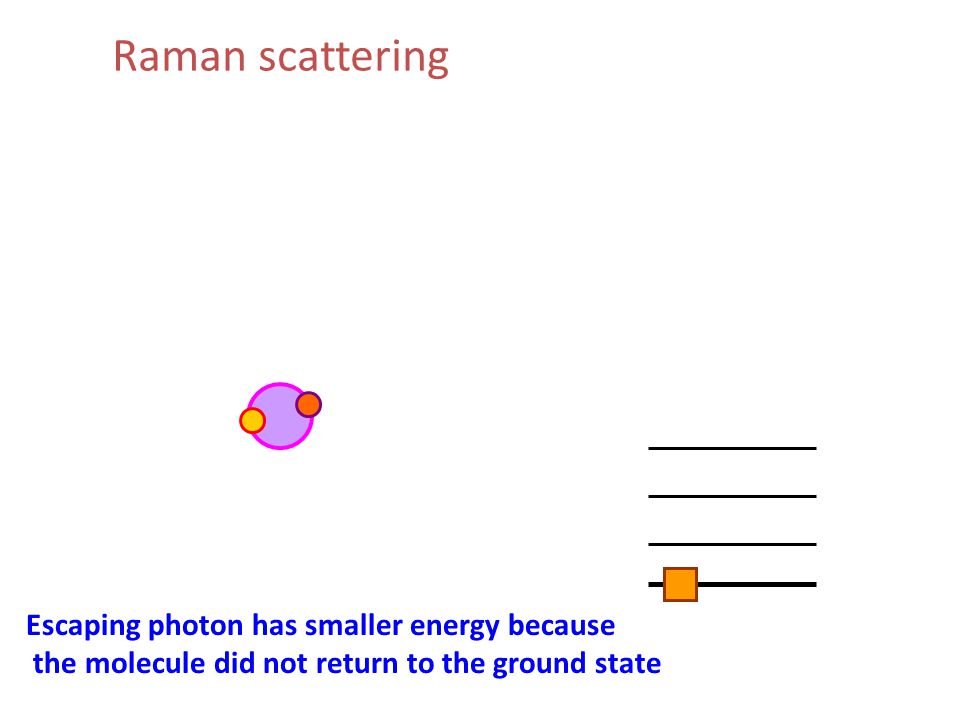 Raman scattering

Escaping photon has smaller energy because the molecule did not return to the ground state